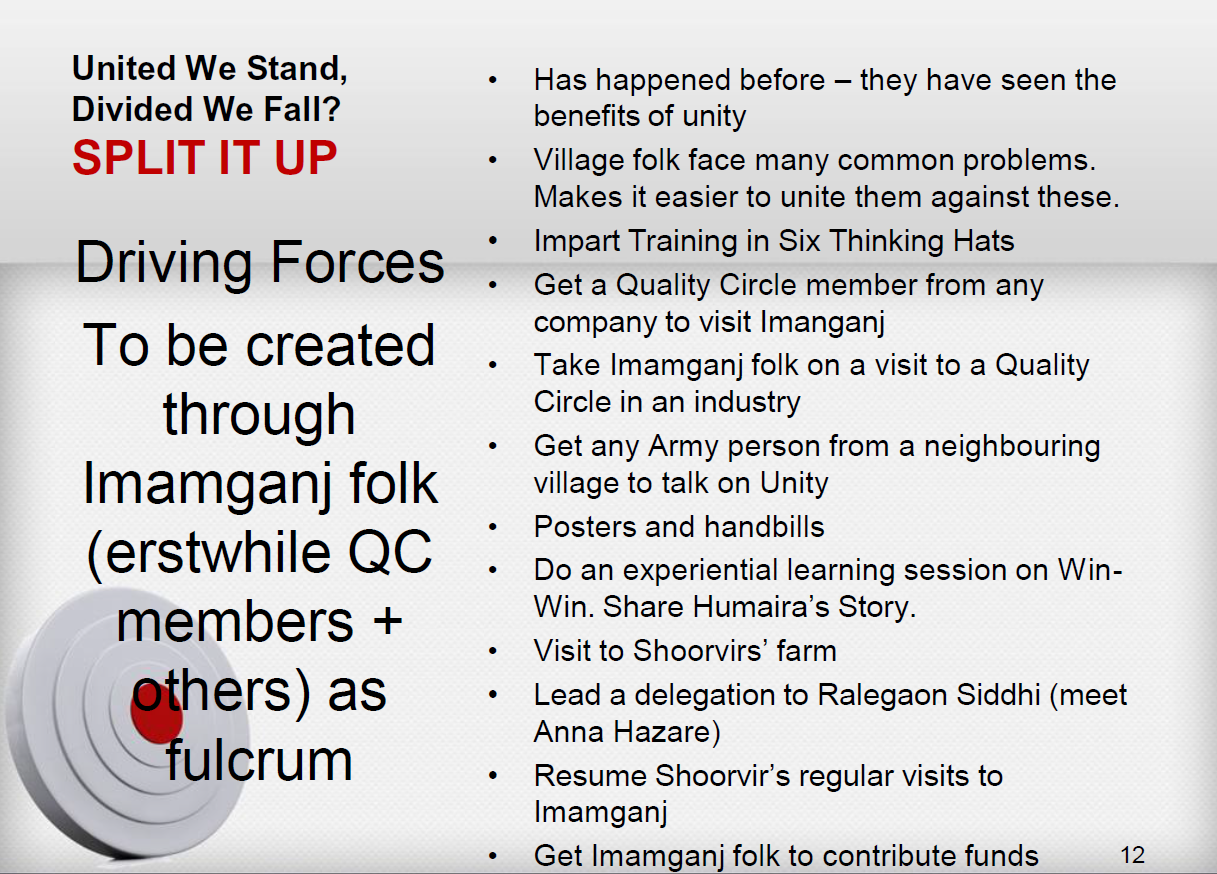 United We Stand, Divided We Fall?
SPLIT IT UP

Driving Forces

To be created through Imamganj folk (erstwhile QC members + others) as fulcrum

• Has happened before – they have seen the benefits of unity
• Village folk face many common problems. Makes it easier to unite them against these.
• Impart Training in Six Thinking Hats
• Get a Quality Circle member from any company to visit Imanganj
• Take Imamganj folk on a visit to a Quality Circle in an industry
• Get any Army person from a neighbouring village to talk on Unity
• Posters and handbills
• Do an experiential learning session on Win-Win. Share Humaira's Story.
• Visit to Shoorvirs' farm
• Lead a delegation to Ralegaon Siddhi (meet Anna Hazare)
• Resume Shoorvir's regular visits to Imamganj
• Get Imamganj folk to contribute funds

12